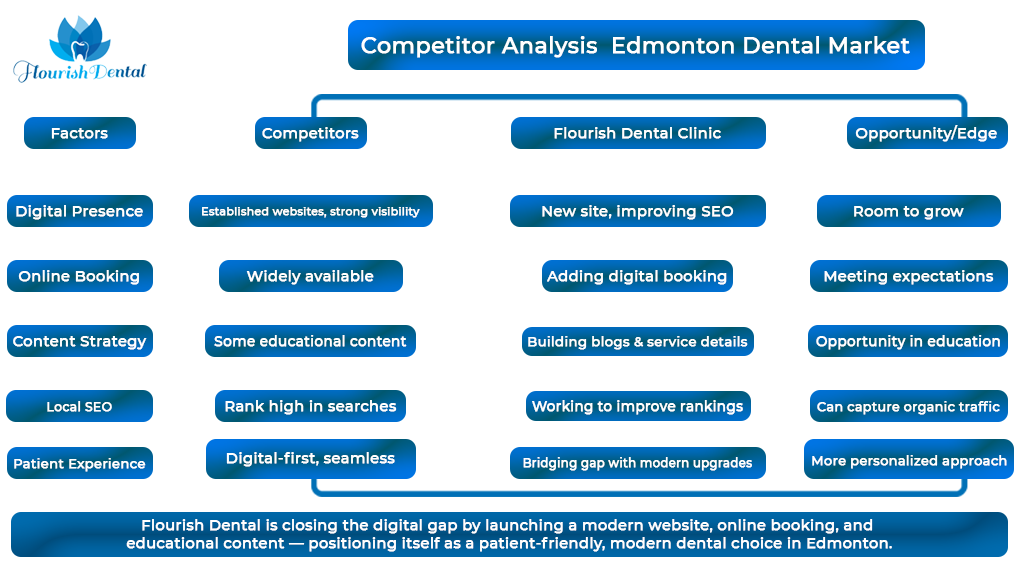 Flourish Dental

Competitor Analysis Edmonton Dental Market

| Factors | Competitors | Flourish Dental Clinic | Opportunity/Edge |
|---|---|---|---|
| Digital Presence | Established websites, strong visibility | New site, improving SEO | Room to grow |
| Online Booking | Widely available | Adding digital booking | Meeting expectations |
| Content Strategy | Some educational content | Building blogs & service details | Opportunity in education |
| Local SEO | Rank high in searches | Working to improve rankings | Can capture organic traffic |
| Patient Experience | Digital-first, seamless | Bridging gap with modern upgrades | More personalized approach |

Flourish Dental is closing the digital gap by launching a modern website, online booking, and educational content — positioning itself as a patient-friendly, modern dental choice in Edmonton.